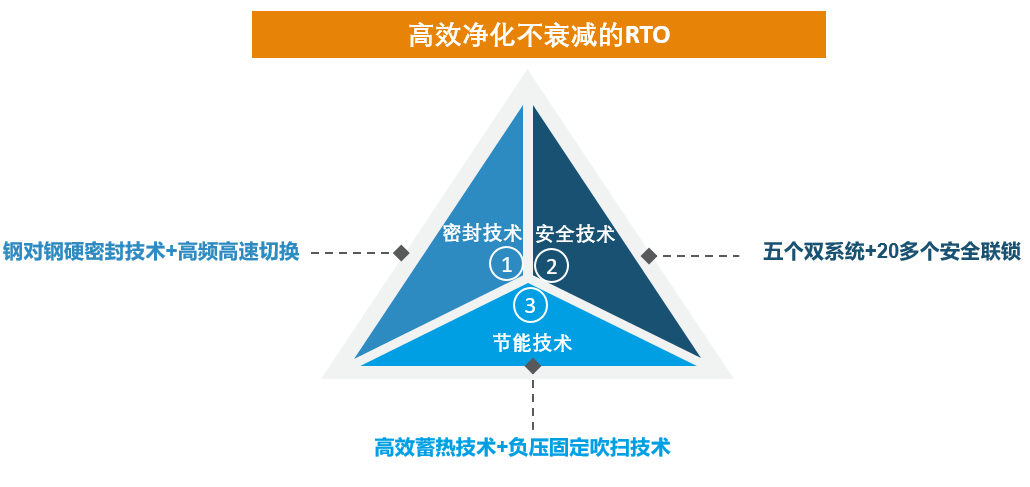 高效净化不衰减的RTO

钢对钢硬密封技术+高频高速切换

密封技术
1

安全技术
2

五个双系统+20多个安全联锁

3
节能技术

高效蓄热技术+负压固定吹扫技术